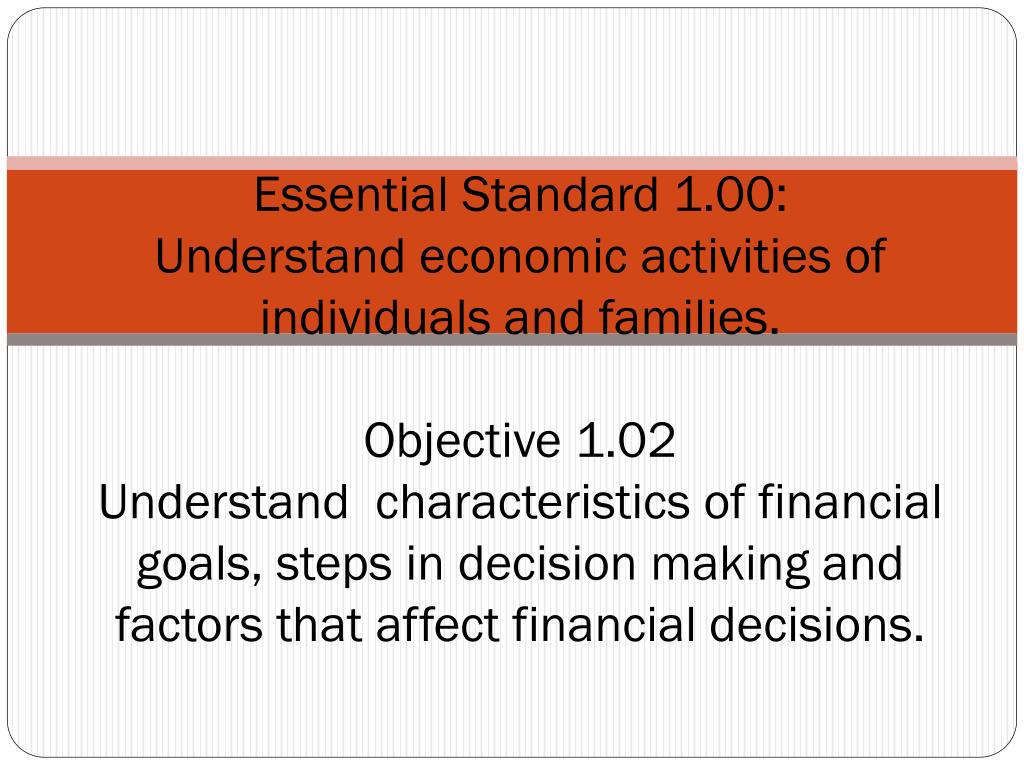 Essential Standard 1.00:
Understand economic activities of individuals and families.

Objective 1.02
Understand characteristics of financial goals, steps in decision making and factors that affect financial decisions.